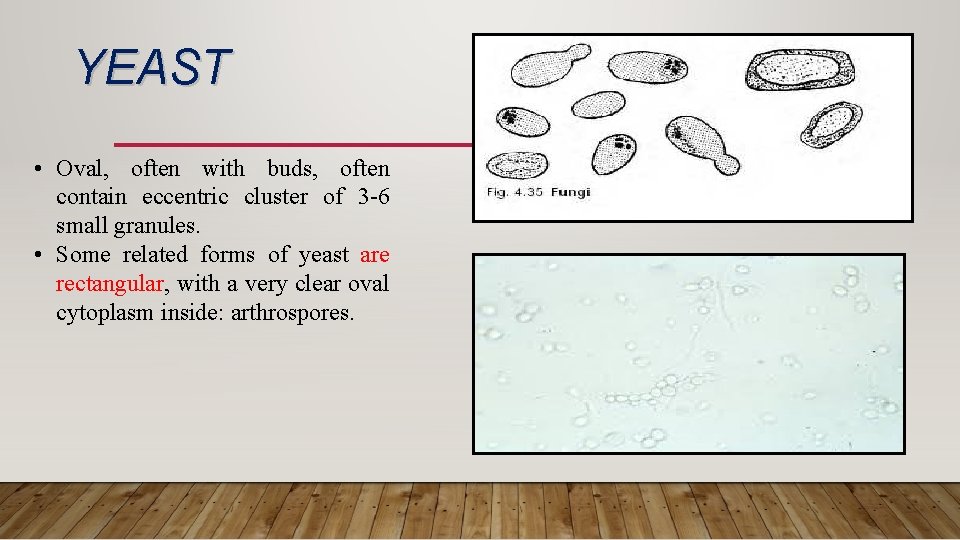 YEAST

• Oval, often with buds, often contain eccentric cluster of 3-6 small granules.
• Some related forms of yeast are rectangular, with a very clear oval cytoplasm inside: arthrospores.

Fig. 4.35 Fungi